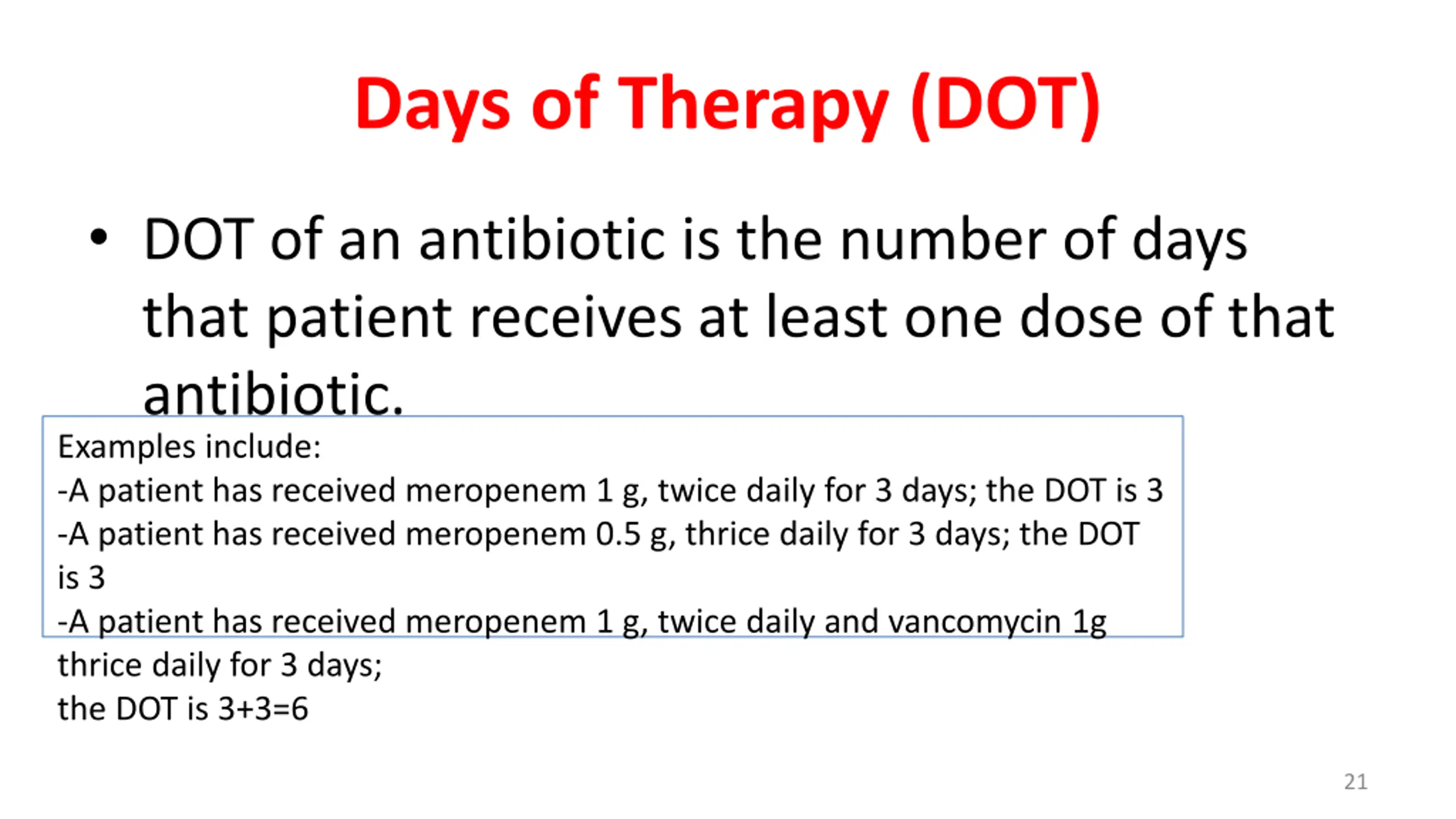 Days of Therapy (DOT)

• DOT of an antibiotic is the number of days that patient receives at least one dose of that antibiotic.

Examples include:
-A patient has received meropenem 1 g, twice daily for 3 days; the DOT is 3
-A patient has received meropenem 0.5 g, thrice daily for 3 days; the DOT is 3
-A patient has received meropenem 1 g, twice daily and vancomycin 1g thrice daily for 3 days;
the DOT is 3+3=6

21